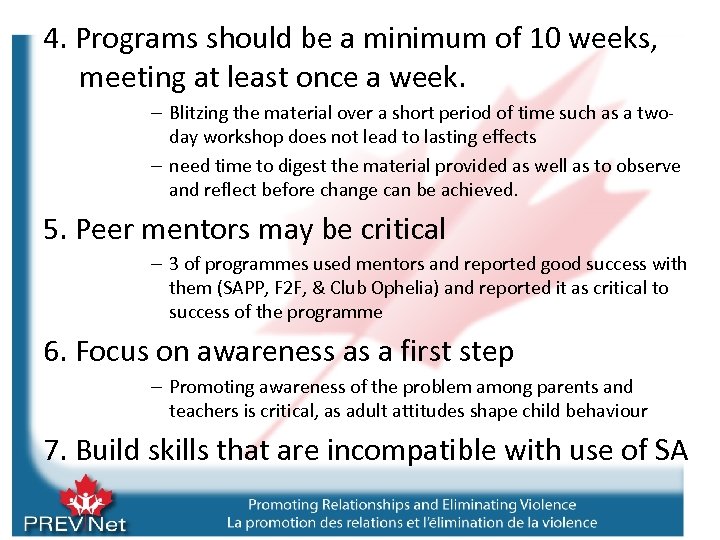 4. Programs should be a minimum of 10 weeks, meeting at least once a week.

– Blitzing the material over a short period of time such as a two-day workshop does not lead to lasting effects

– need time to digest the material provided as well as to observe and reflect before change can be achieved.

5. Peer mentors may be critical

– 3 of programmes used mentors and reported good success with them (SAPP, F2F, & Club Ophelia) and reported it as critical to success of the programme

6. Focus on awareness as a first step

– Promoting awareness of the problem among parents and teachers is critical, as adult attitudes shape child behaviour

7. Build skills that are incompatible with use of SA

PREVNet

Promoting Relationships and Eliminating Violence
La promotion des relations et l'élimination de la violence